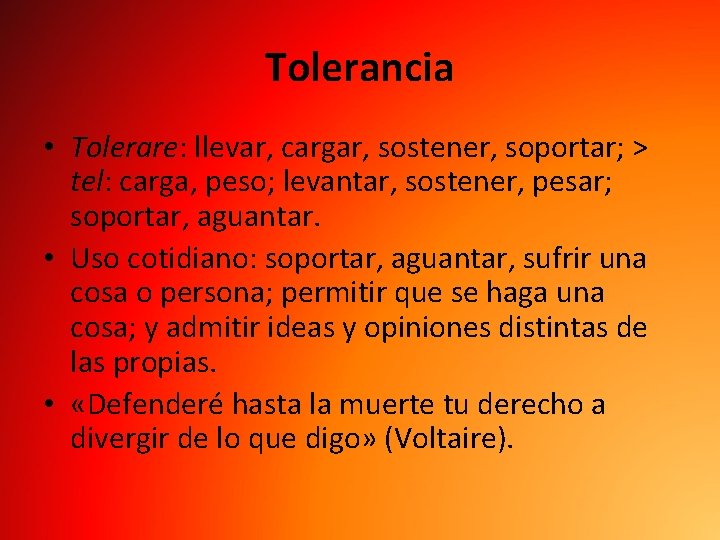 Tolerancia

• Tolerare: llevar, cargar, sostener, soportar; > tel: carga, peso; levantar, sostener, pesar; soportar, aguantar.

• Uso cotidiano: soportar, aguantar, sufrir una cosa o persona; permitir que se haga una cosa; y admitir ideas y opiniones distintas de las propias.

• «Defenderé hasta la muerte tu derecho a divergir de lo que digo» (Voltaire).